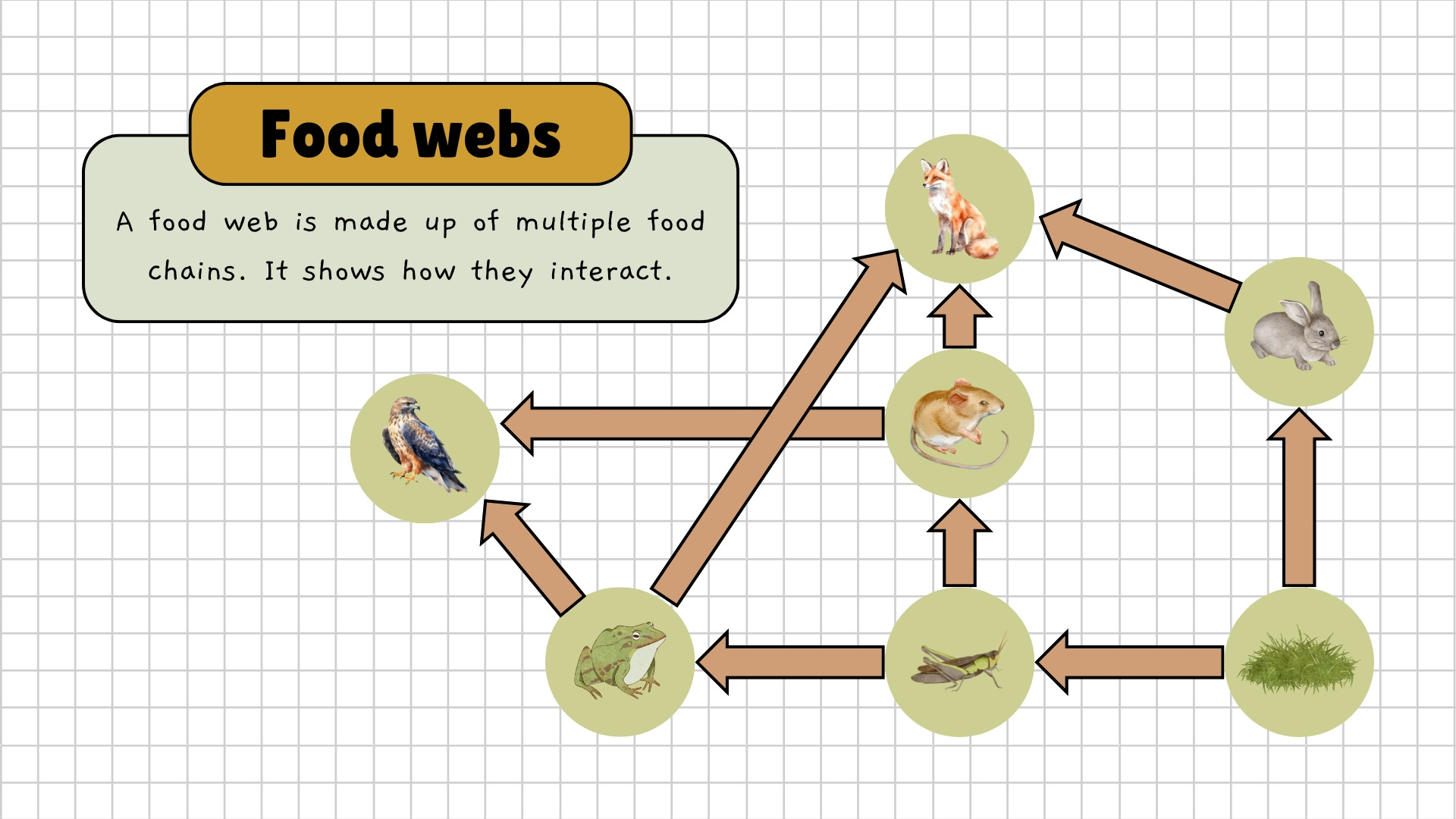 Food webs

A food web is made up of multiple food chains. It shows how they interact.